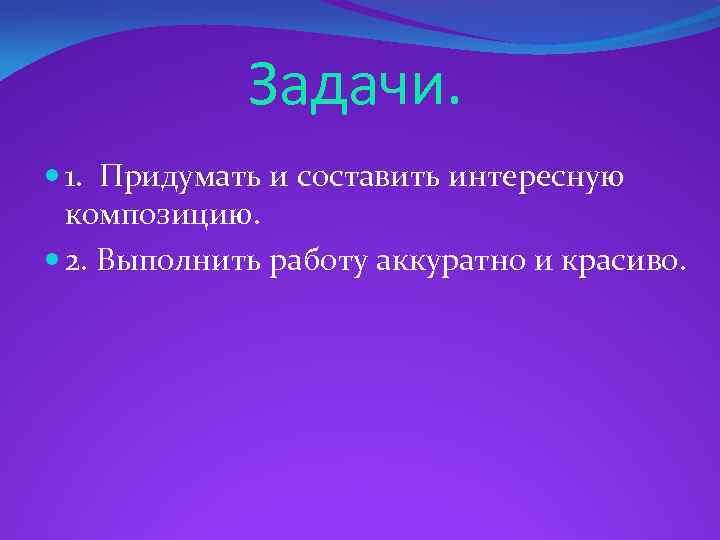 Задачи.

1. Придумать и составить интересную композицию.

2. Выполнить работу аккуратно и красиво.